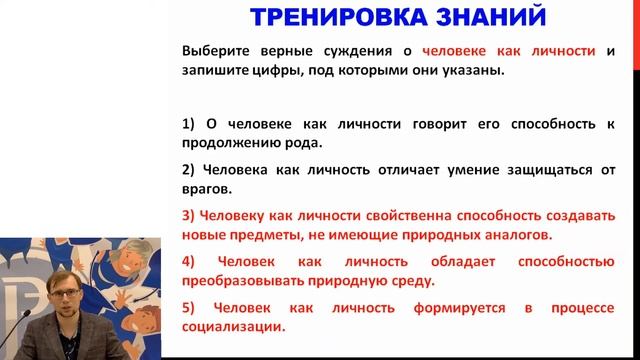 ТРЕНИРОВКА ЗНАНИЙ

Выберите верные суждения о человеке как личности и запишите цифры, под которыми они указаны.

1) О человеке как личности говорит его способность к продолжению рода.

2) Человека как личность отличает умение защищаться от врагов.

3) Человеку как личности свойственна способность создавать новые предметы, не имеющие природных аналогов.

4) Человек как личность обладает способностью преобразовывать природную среду.

5) Человек как личность формируется в процессе социализации.